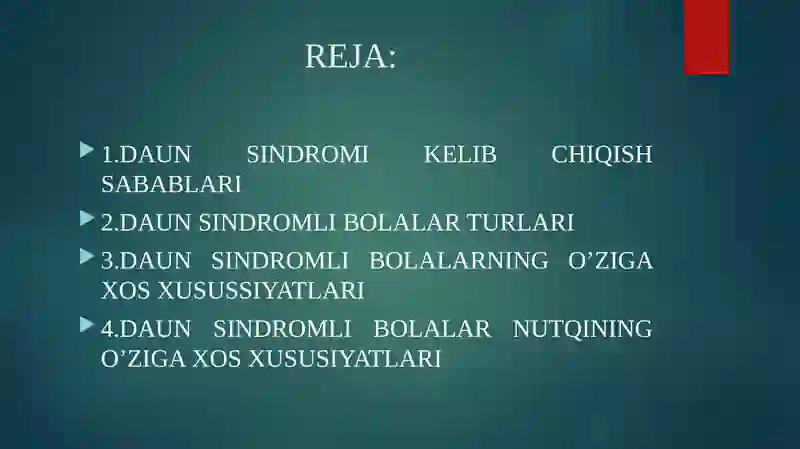 REJA:

1.DAUN SINDROMI KELIB CHIQISH SABABLARI

2.DAUN SINDROMLI BOLALAR TURLARI

3.DAUN SINDROMLI BOLALARNING O’ZIGA XOS XUSUSSIYATLARI

4.DAUN SINDROMLI BOLALAR NUTQINING O’ZIGA XOS XUSUSIYATLARI